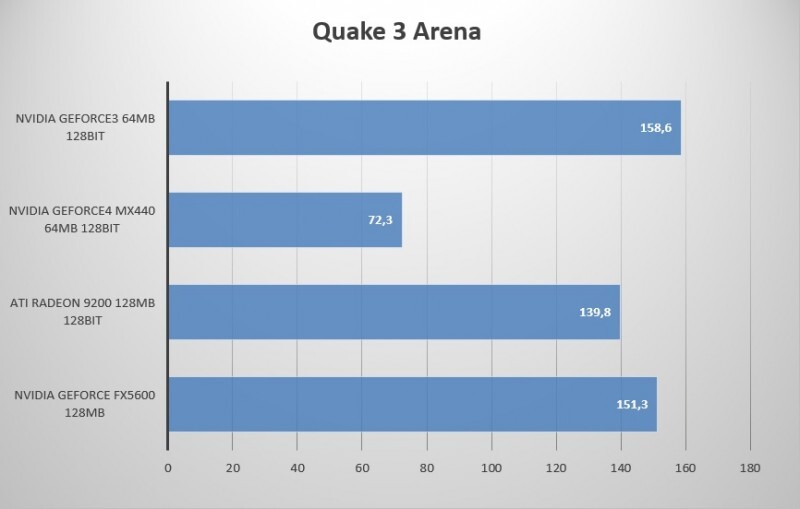 Quake 3 Arena

NVIDIA GEFORCE3 64MB 128BIT
158,6

NVIDIA GEFORCE4 MX440 64MB 128BIT
72,3

ATI RADEON 9200 128MB 128BIT
139,8

NVIDIA GEFORCE FX5600 128MB
151,3

0 20 40 60 80 100 120 140 160 180